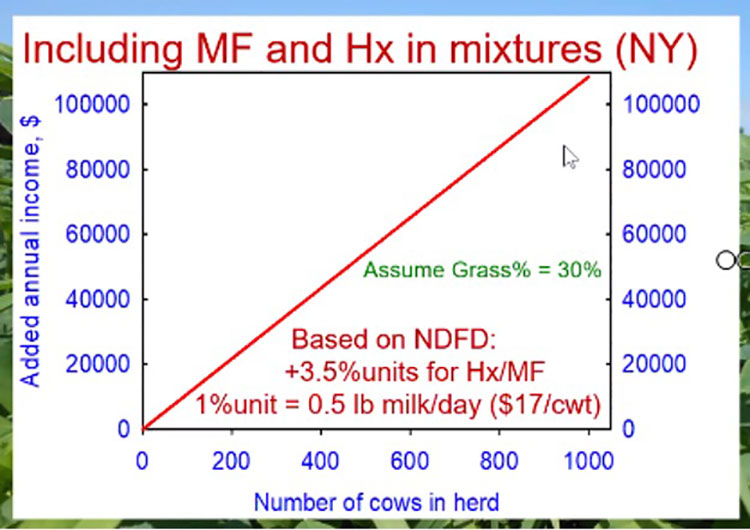 Including MF and Hx in mixtures (NY)

Added annual income, $

100000
80000
60000
40000
20000
0

100000
80000
60000
40000
20000
0

Assume Grass% = 30%

Based on NDFD:
+3.5%units for Hx/MF
1%unit = 0.5 lb milk/day ($17/cwt)

0 200 400 600 800 1000

Number of cows in herd